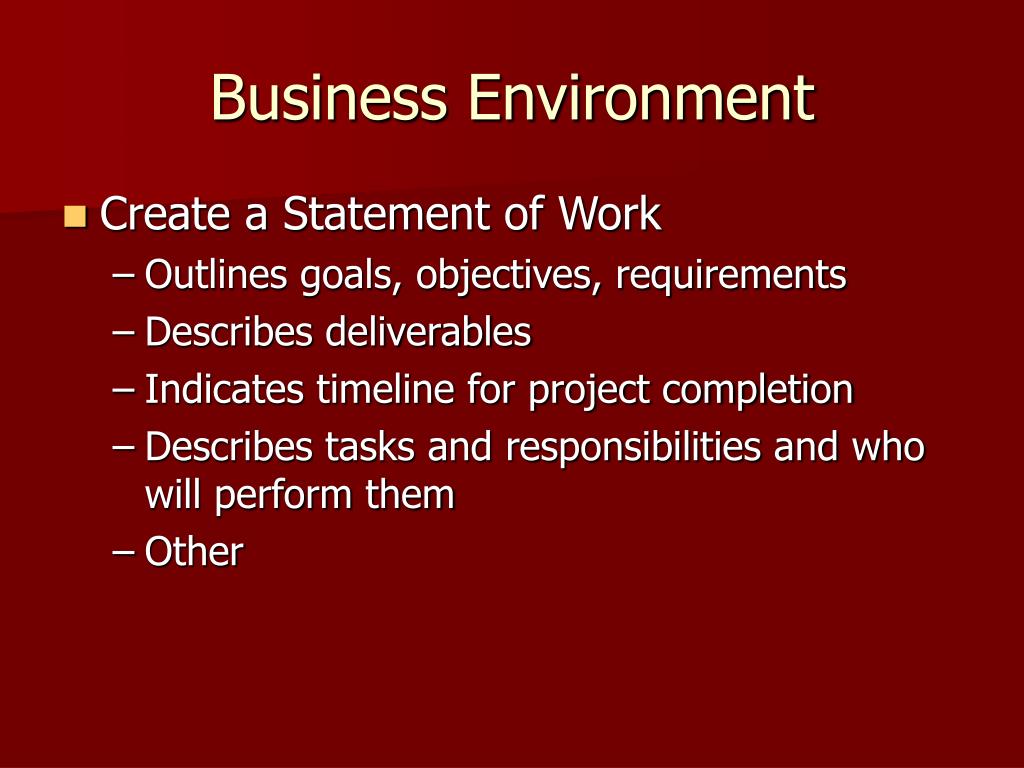 Business Environment

Create a Statement of Work
– Outlines goals, objectives, requirements
– Describes deliverables
– Indicates timeline for project completion
– Describes tasks and responsibilities and who will perform them
– Other